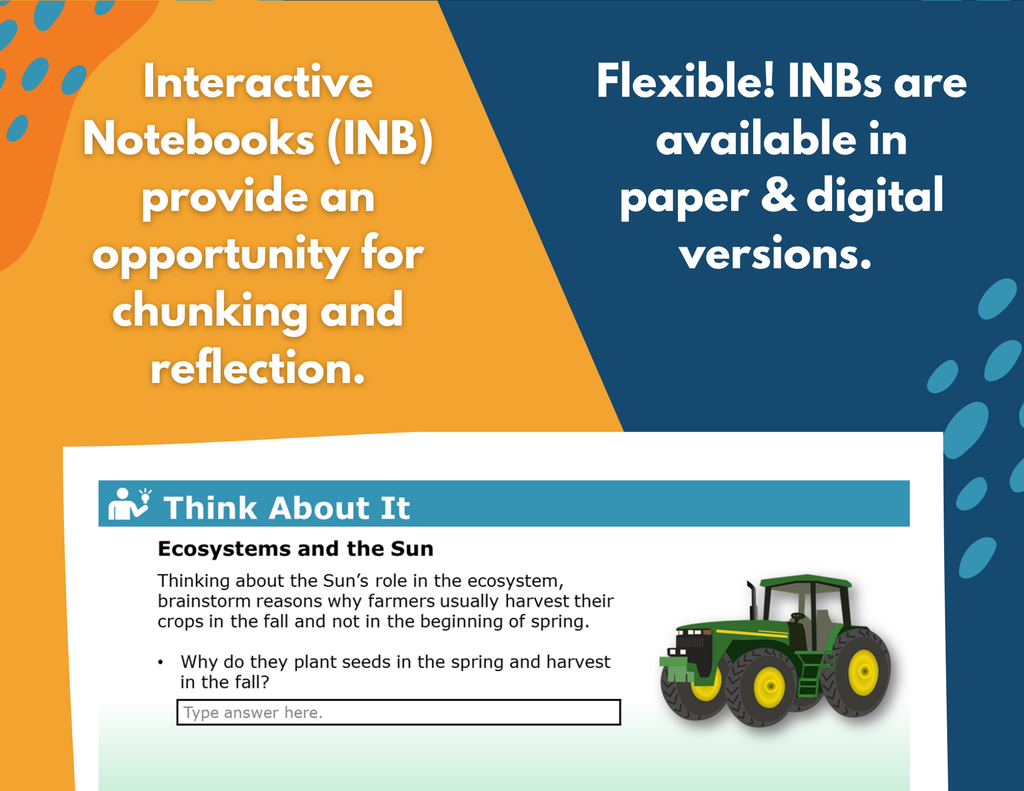 Interactive Notebooks (INB) provide an opportunity for chunking and reflection.

Flexible! INBs are available in paper & digital versions.

Think About It

Ecosystems and the Sun

Thinking about the Sun's role in the ecosystem, brainstorm reasons why farmers usually harvest their crops in the fall and not in the beginning of spring.

• Why do they plant seeds in the spring and harvest in the fall?

Type answer here.